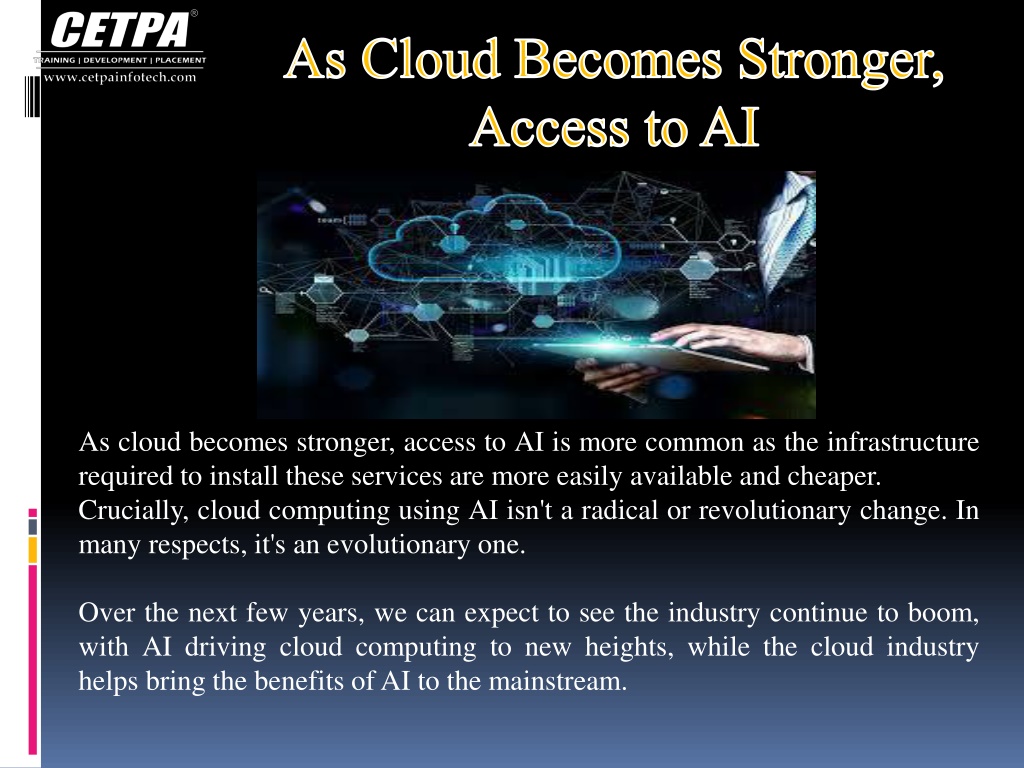 CETPA®
TRAINING | DEVELOPMENT | PLACEMENT
www.cetpainfotech.com

As Cloud Becomes Stronger, Access to AI

As cloud becomes stronger, access to AI is more common as the infrastructure required to install these services are more easily available and cheaper. Crucially, cloud computing using AI isn't a radical or revolutionary change. In many respects, it's an evolutionary one.

Over the next few years, we can expect to see the industry continue to boom, with AI driving cloud computing to new heights, while the cloud industry helps bring the benefits of AI to the mainstream.